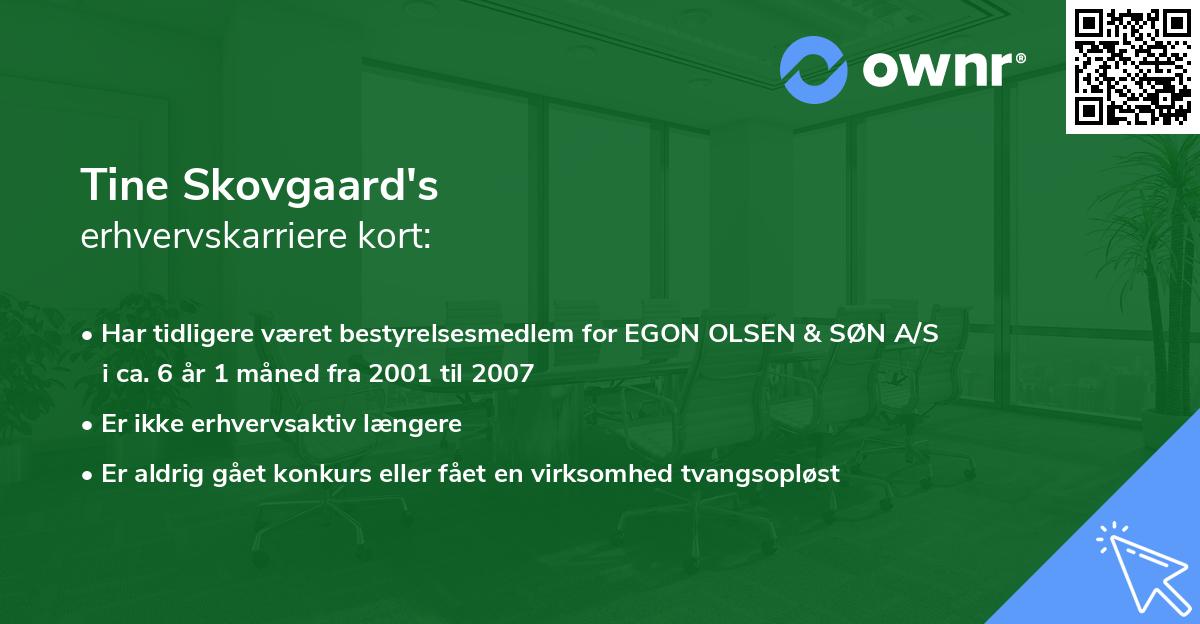 ownr®

Tine Skovgaard's
erhvervskarriere kort:

• Har tidligere været bestyrelsesmedlem for EGON OLSEN & SØN A/S i ca. 6 år 1 måned fra 2001 til 2007

• Er ikke erhvervsaktiv længere

• Er aldrig gået konkurs eller fået en virksomhed tvangsopløst